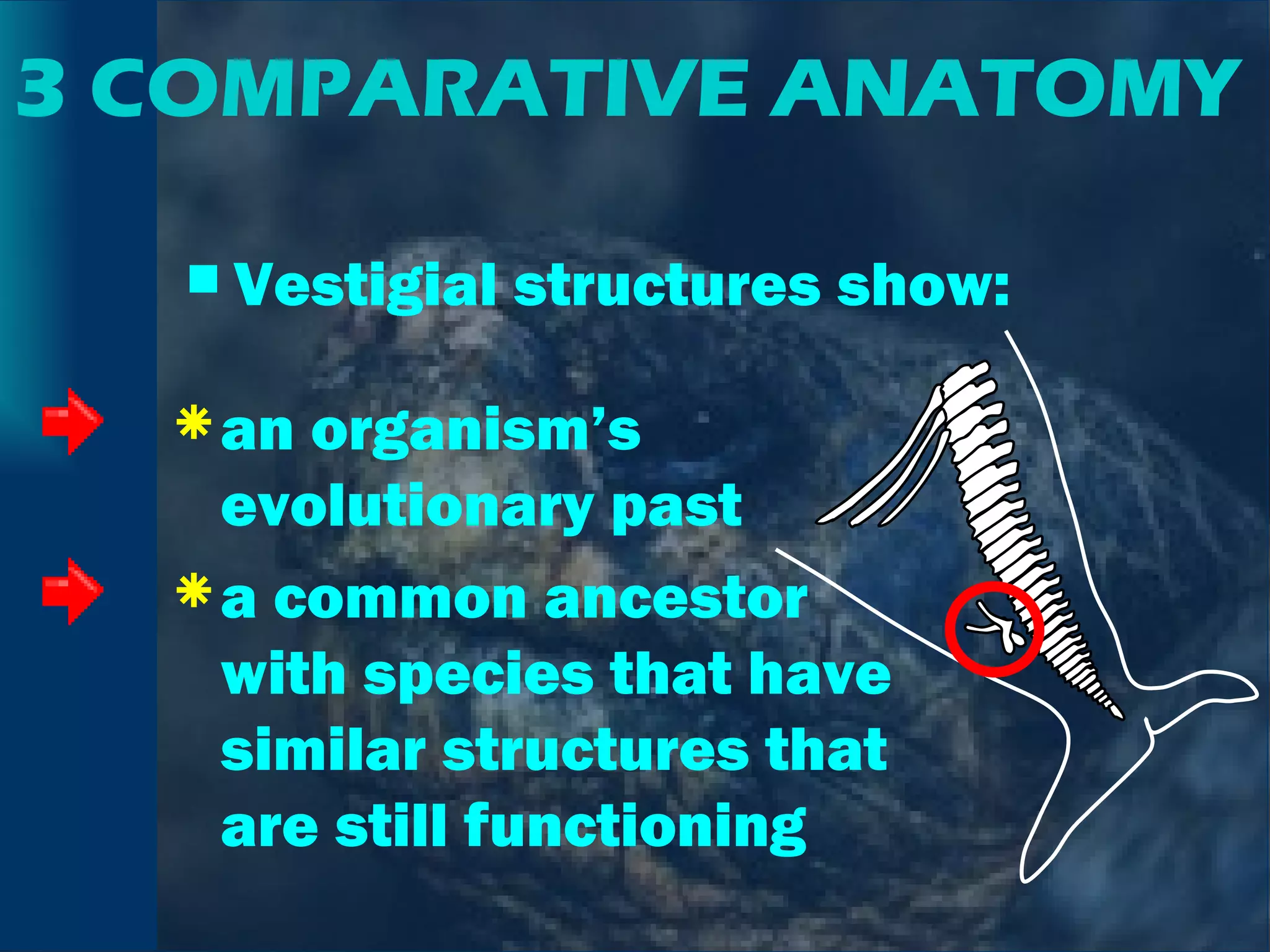 3 COMPARATIVE ANATOMY

■ Vestigial structures show:

* an organism's evolutionary past

* a common ancestor with species that have similar structures that are still functioning